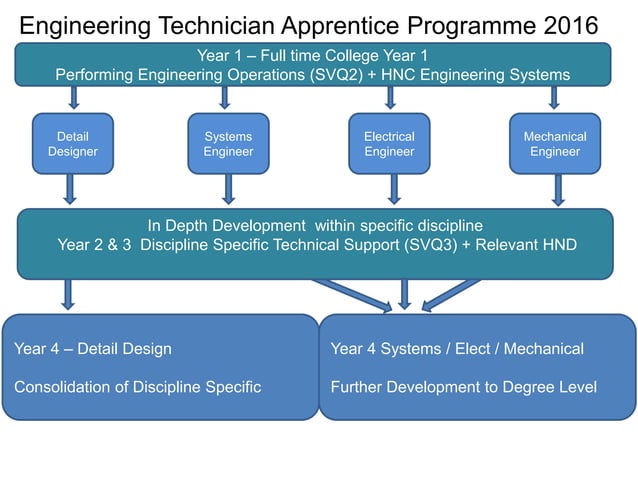 Engineering Technician Apprentice Programme 2016

Year 1 – Full time College Year 1
Performing Engineering Operations (SVQ2) + HNC Engineering Systems

Detail Designer

Systems Engineer

Electrical Engineer

Mechanical Engineer

In Depth Development within specific discipline
Year 2 & 3 Discipline Specific Technical Support (SVQ3) + Relevant HND

Year 4 – Detail Design

Consolidation of Discipline Specific

Year 4 Systems / Elect / Mechanical

Further Development to Degree Level